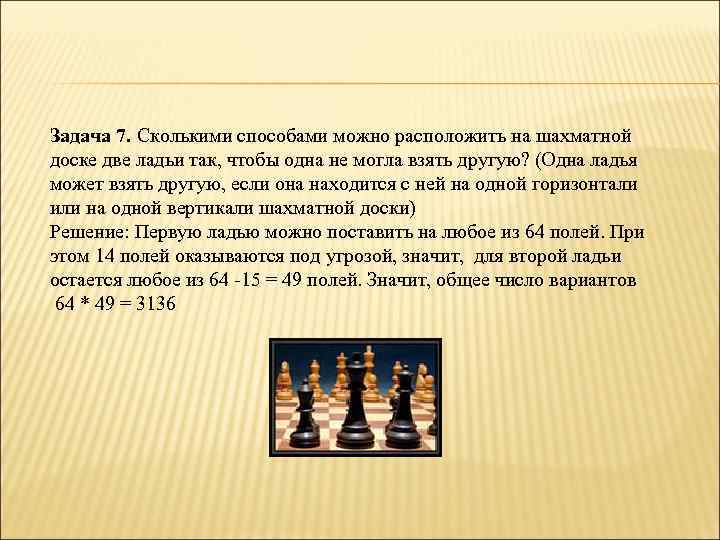 Задача 7. Сколькими способами можно расположить на шахматной доске две ладьи так, чтобы одна не могла взять другую? (Одна ладья может взять другую, если она находится с ней на одной горизонтали или на одной вертикали шахматной доски)
Решение: Первую ладью можно поставить на любое из 64 полей. При этом 14 полей оказываются под угрозой, значит, для второй ладьи остается любое из 64 -15 = 49 полей. Значит, общее число вариантов 64 * 49 = 3136